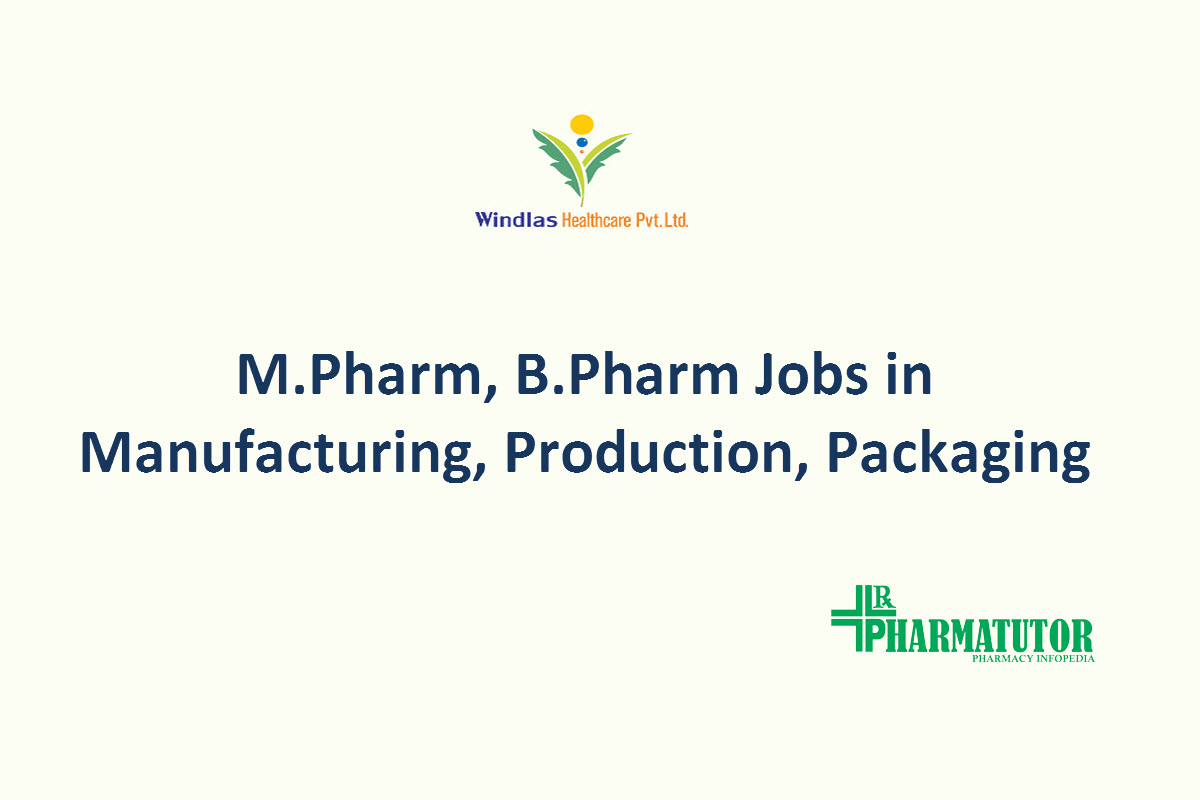 Windlas Healthcare Pvt. Ltd.

M.Pharm, B.Pharm Jobs in Manufacturing, Production, Packaging

Rx PHARMATUTOR
PHARMACY INFOPEDIA